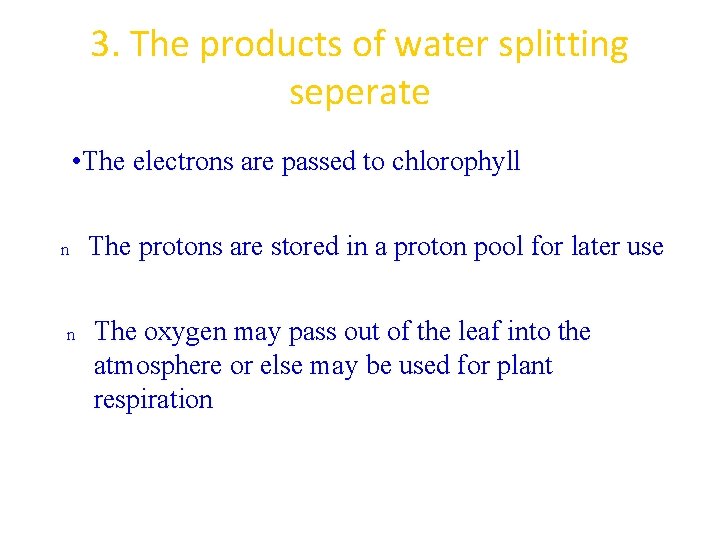 3. The products of water splitting seperate

•The electrons are passed to chlorophyll

n The protons are stored in a proton pool for later use

n The oxygen may pass out of the leaf into the atmosphere or else may be used for plant respiration